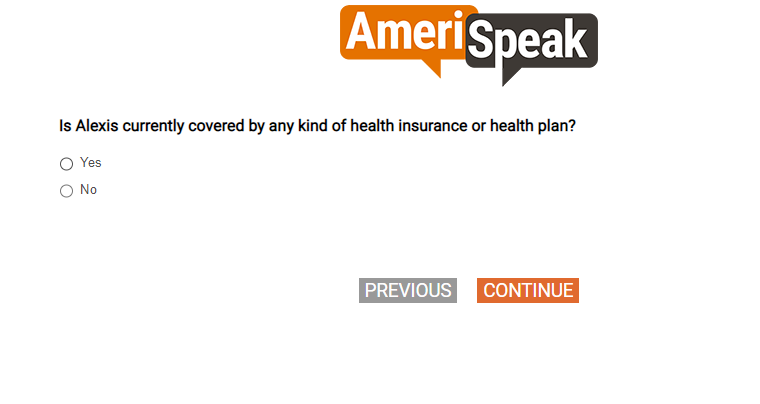 AmeriSpeak

Is Alexis currently covered by any kind of health insurance or health plan?

Yes

No

PREVIOUS CONTINUE